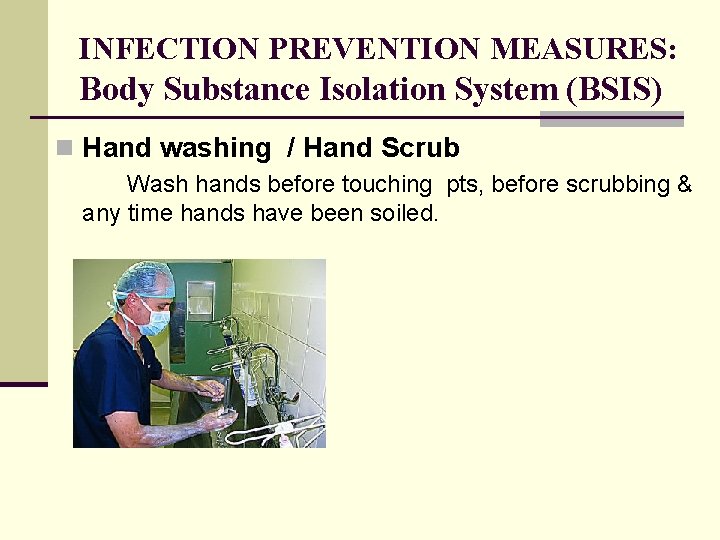 INFECTION PREVENTION MEASURES:
Body Substance Isolation System (BSIS)

Hand washing / Hand Scrub

Wash hands before touching pts, before scrubbing & any time hands have been soiled.